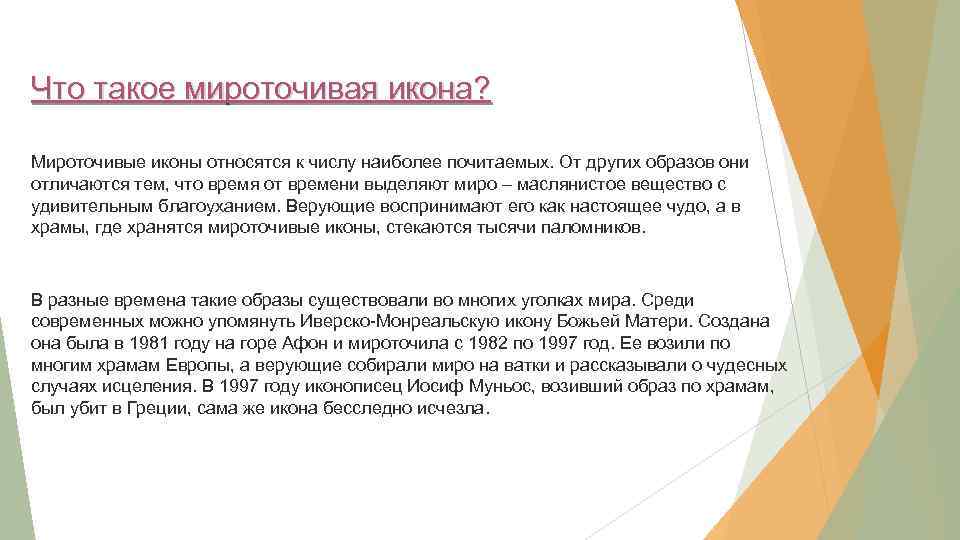 Что такое мироточивая икона?

Мироточивые иконы относятся к числу наиболее почитаемых. От других образов они отличаются тем, что время от времени выделяют миро – маслянистое вещество с удивительным благоуханием. Верующие воспринимают его как настоящее чудо, а в храмы, где хранятся мироточивые иконы, стекаются тысячи паломников.

В разные времена такие образы существовали во многих уголках мира. Среди современных можно упомянуть Иверско-Монреальскую икону Божьей Матери. Создана она была в 1981 году на горе Афон и мироточила с 1982 по 1997 год. Ее возили по многим храмам Европы, а верующие собирали миро на ватки и рассказывали о чудесных случаях исцеления. В 1997 году иконописец Иосиф Муньос, возивший образ по храмам, был убит в Греции, сама же икона бесследно исчезла.